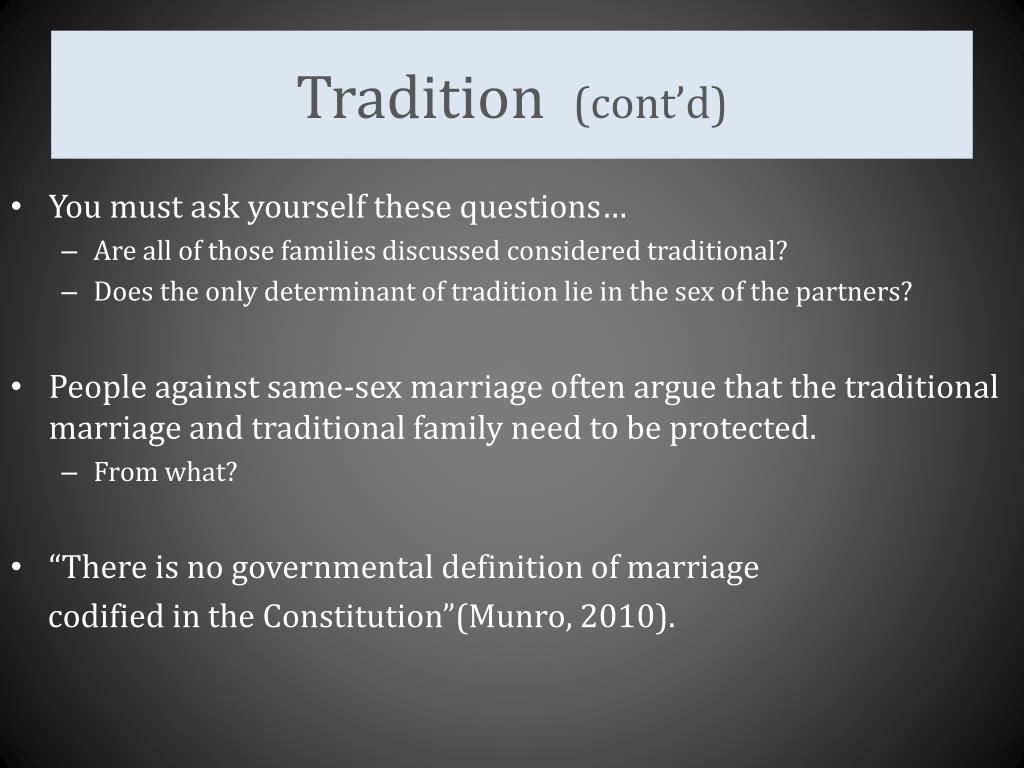 Tradition (cont'd)

• You must ask yourself these questions…
– Are all of those families discussed considered traditional?
– Does the only determinant of tradition lie in the sex of the partners?

• People against same-sex marriage often argue that the traditional marriage and traditional family need to be protected.
– From what?

• "There is no governmental definition of marriage codified in the Constitution"(Munro, 2010).